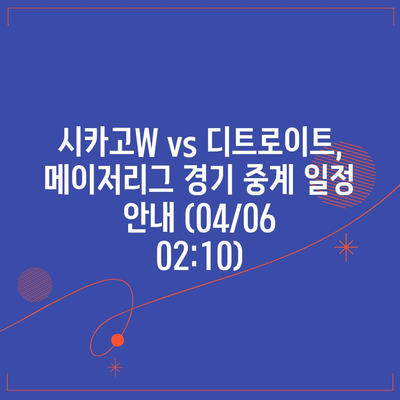 시카고W vs 디트로이트, 메이저리그 경기 중계 일정 안내 (04/06 02:10)